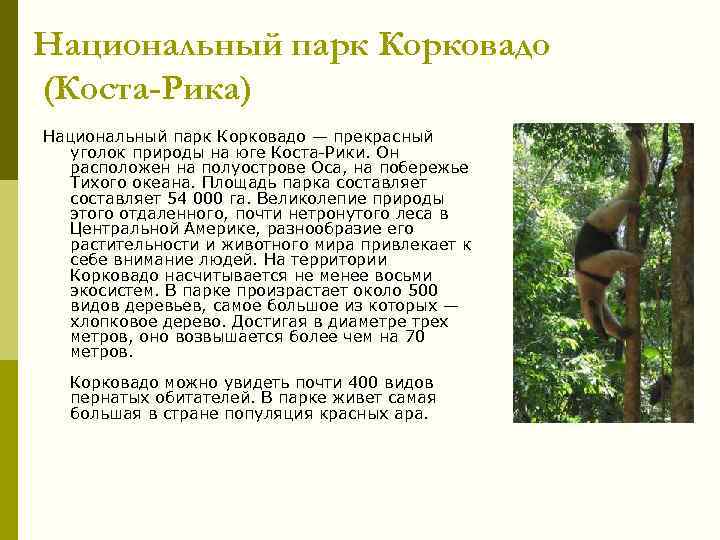 Национальный парк Корковадо (Коста-Рика)

Национальный парк Корковадо — прекрасный уголок природы на юге Коста-Рики. Он расположен на полуострове Оса, на побережье Тихого океана. Площадь парка составляет составляет 54 000 га. Великолепие природы этого отдаленного, почти нетронутого леса в Центральной Америке, разнообразие его растительности и животного мира привлекает к себе внимание людей. На территории Корковадо насчитывается не менее восьми экосистем. В парке произрастает около 500 видов деревьев, самое большое из которых — хлопковое дерево. Достигая в диаметре трех метров, оно возвышается более чем на 70 метров.

Корковадо можно увидеть почти 400 видов пернатых обитателей. В парке живет самая большая в стране популяция красных ара.